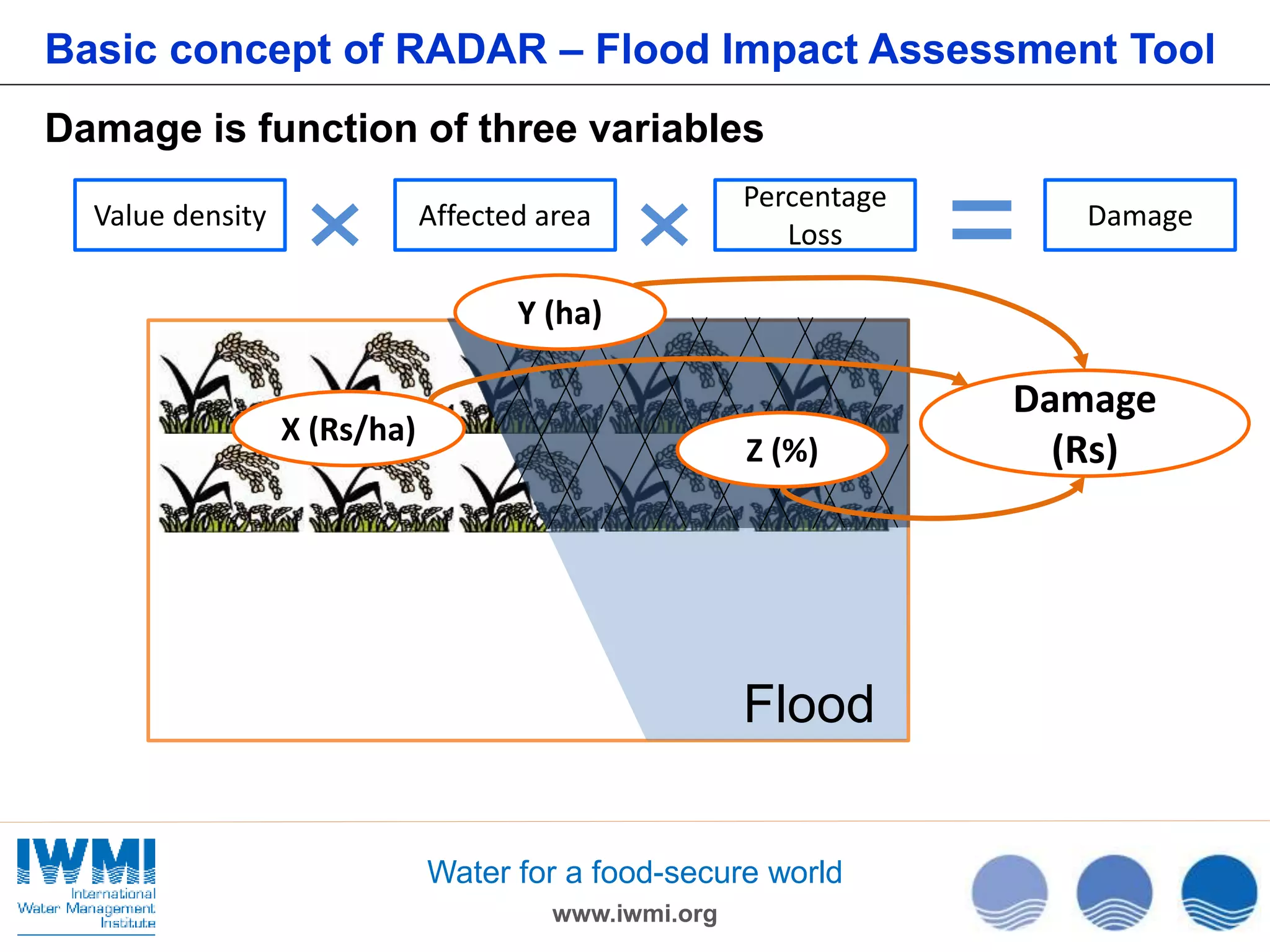 Basic concept of RADAR – Flood Impact Assessment Tool

Damage is function of three variables

Value density × Affected area × Percentage Loss = Damage

Y (ha)

X (Rs/ha)

Z (%)

Damage (Rs)

Flood

IWMI
International Water Management Institute

Water for a food-secure world

www.iwmi.org